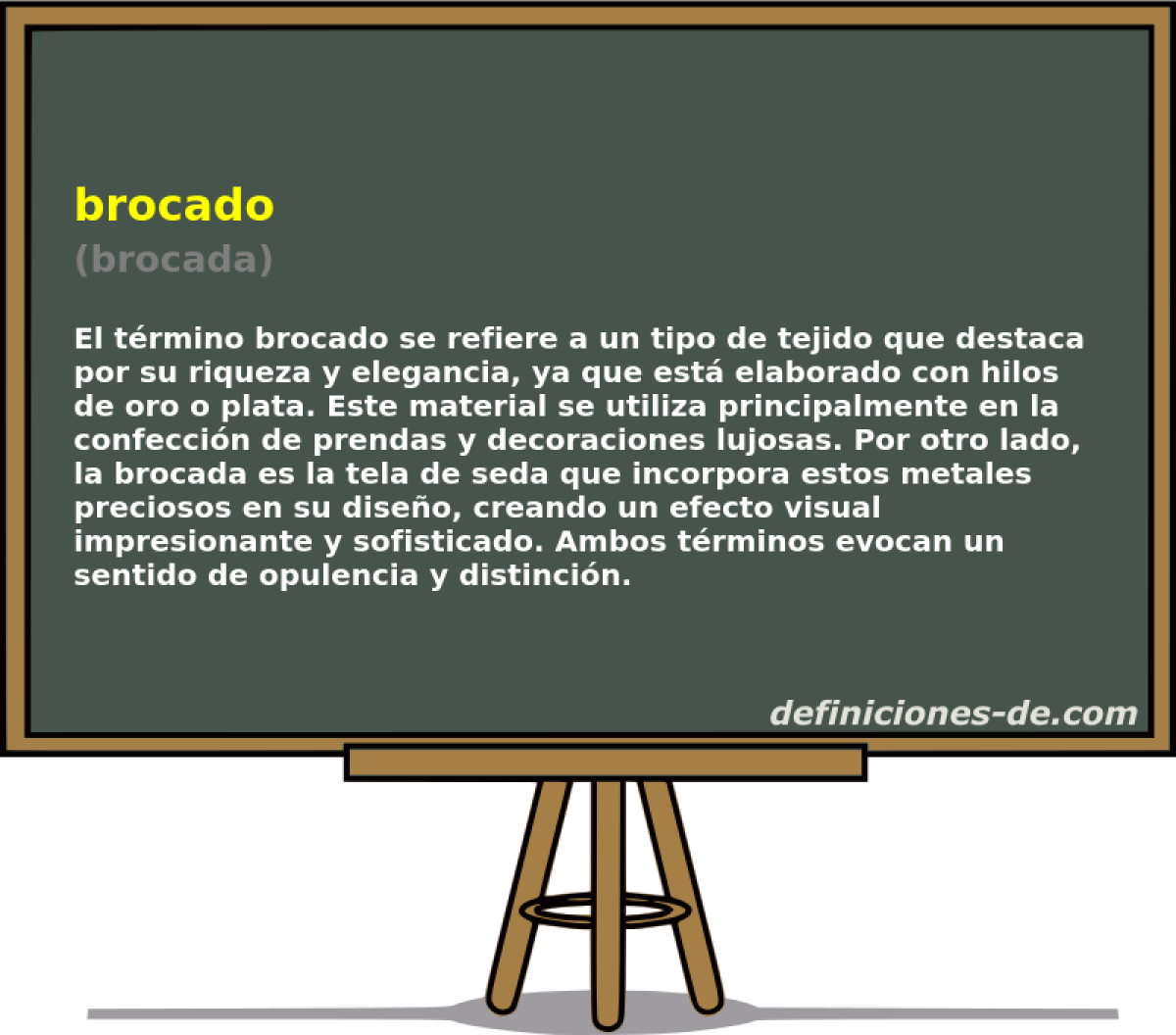 brocado
(brocada)

El término brocado se refiere a un tipo de tejido que destaca por su riqueza y elegancia, ya que está elaborado con hilos de oro o plata. Este material se utiliza principalmente en la confección de prendas y decoraciones lujosas. Por otro lado, la brocada es la tela de seda que incorpora estos metales preciosos en su diseño, creando un efecto visual impresionante y sofisticado. Ambos términos evocan un sentido de opulencia y distinción.

definiciones-de.com